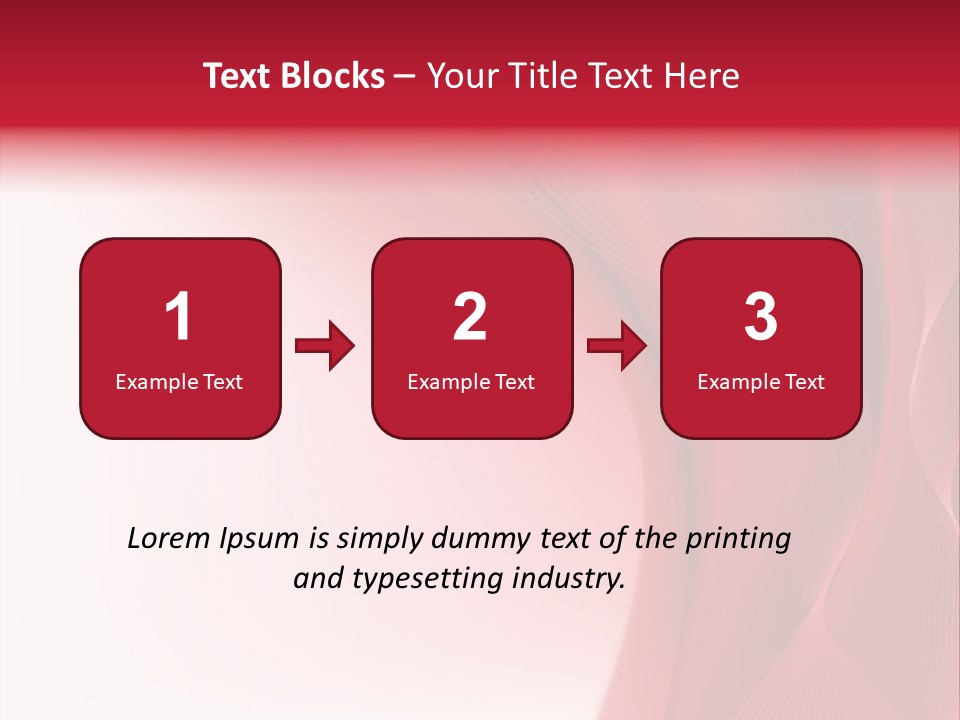 Text Blocks – Your Title Text Here

1
Example Text

2
Example Text

3
Example Text

Lorem Ipsum is simply dummy text of the printing and typesetting industry.